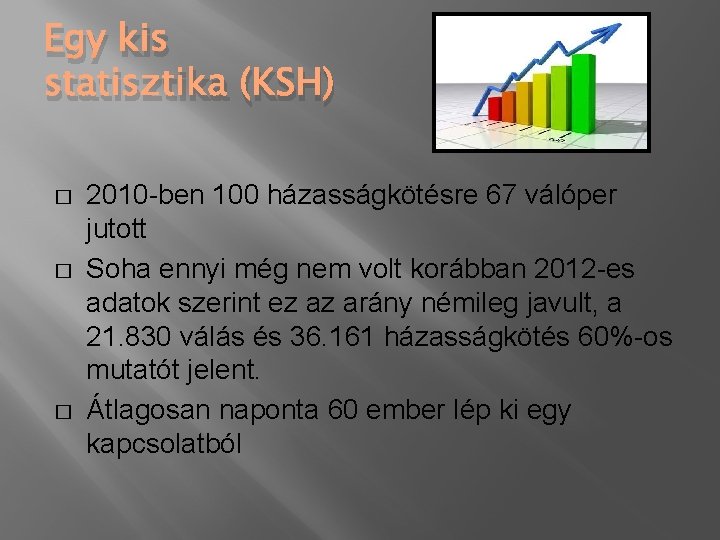 Egy kis statisztika (KSH)

□ 2010-ben 100 házasságkötésre 67 válóper jutott

□ Soha ennyi még nem volt korábban 2012-es adatok szerint ez az arány némileg javult, a 21.830 válás és 36.161 házasságkötés 60%-os mutatót jelent.

□ Átlagosan naponta 60 ember lép ki egy kapcsolatból